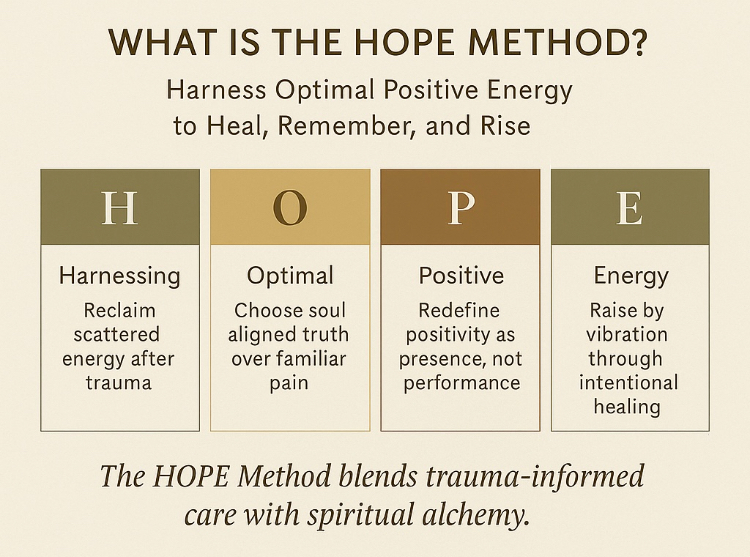 WHAT IS THE HOPE METHOD?

Harness Optimal Positive Energy to Heal, Remember, and Rise

H

Harnessing

Reclaim scattered energy after trauma

O

Optimal

Choose soul aligned truth over familiar pain

P

Positive

Redefine positivity as presence, not performance

E

Energy

Raise by vibration through intentional healing

The HOPE Method blends trauma-informed care with spiritual alchemy.